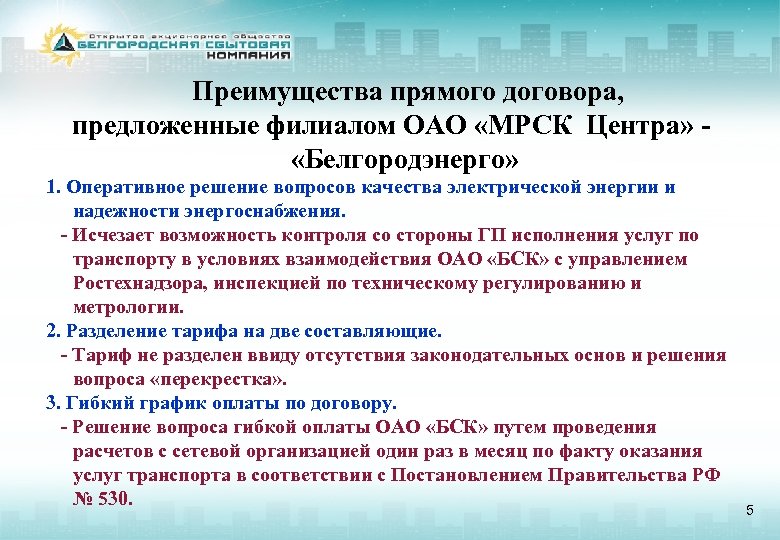 Открытое акционерное общество
БЕЛГОРОДСКАЯ СБЫТОВАЯ КОМПАНИЯ

Преимущества прямого договора, предложенные филиалом ОАО «МРСК Центра» - «Белгородэнерго»

1. Оперативное решение вопросов качества электрической энергии и надежности энергоснабжения.

- Исчезает возможность контроля со стороны ГП исполнения услуг по транспорту в условиях взаимодействия ОАО «БСК» с управлением Ростехнадзора, инспекцией по техническому регулированию и метрологии.

2. Разделение тарифа на две составляющие.

- Тариф не разделен ввиду отсутствия законодательных основ и решения вопроса «перекрестка».

3. Гибкий график оплаты по договору.

- Решение вопроса гибкой оплаты ОАО «БСК» путем проведения расчетов с сетевой организацией один раз в месяц по факту оказания услуг транспорта в соответствии с Постановлением Правительства РФ № 530.

5